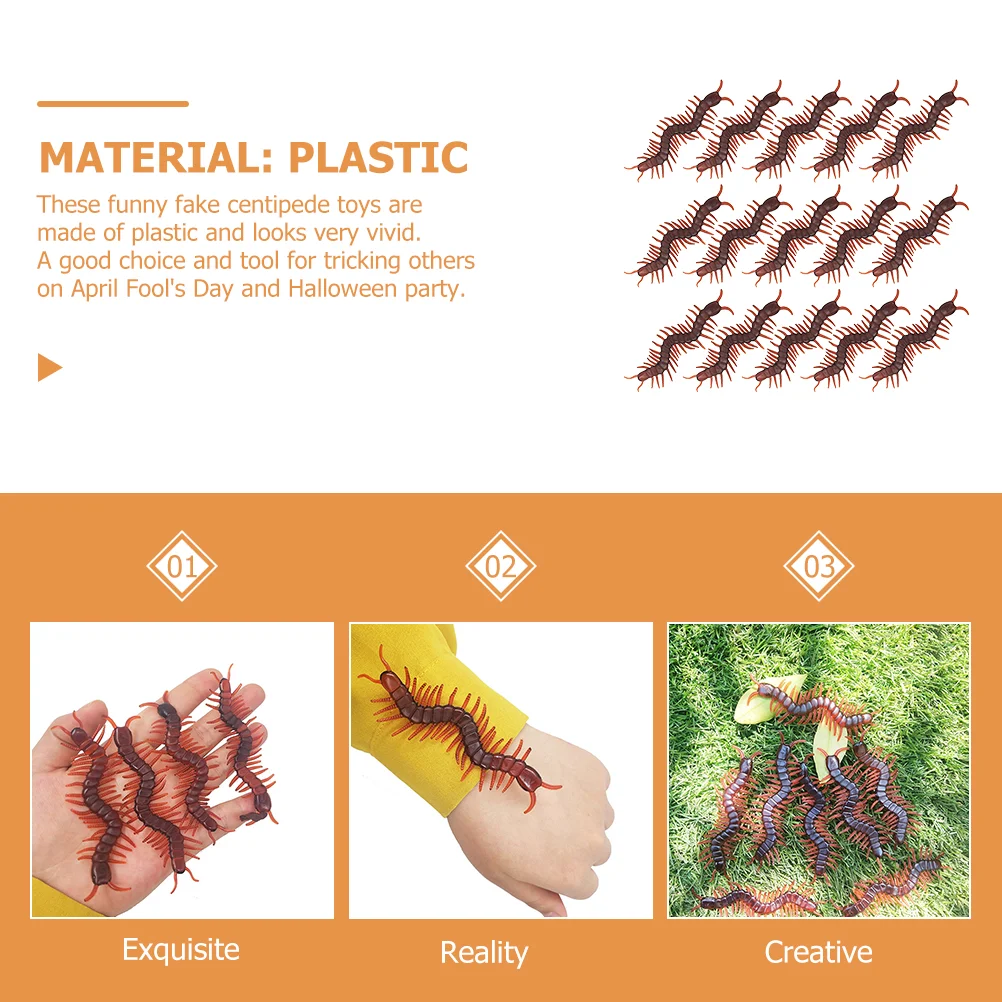 MATERIAL: PLASTIC

These funny fake centipede toys are made of plastic and looks very vivid. A good choice and tool for tricking others on April Fool's Day and Halloween party.

01

02

03

Exquisite

Reality

Creative